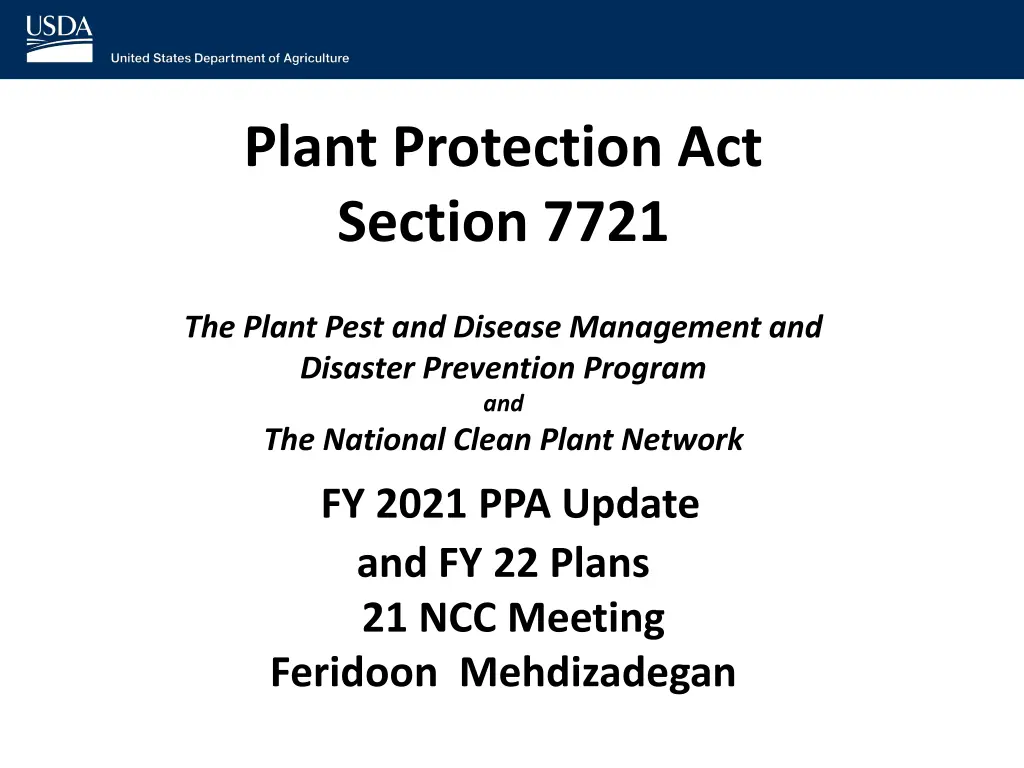 USDA
United States Department of Agriculture

Plant Protection Act
Section 7721

The Plant Pest and Disease Management and Disaster Prevention Program
and
The National Clean Plant Network

FY 2021 PPA Update
and FY 22 Plans
21 NCC Meeting
Feridoon Mehdizadegan